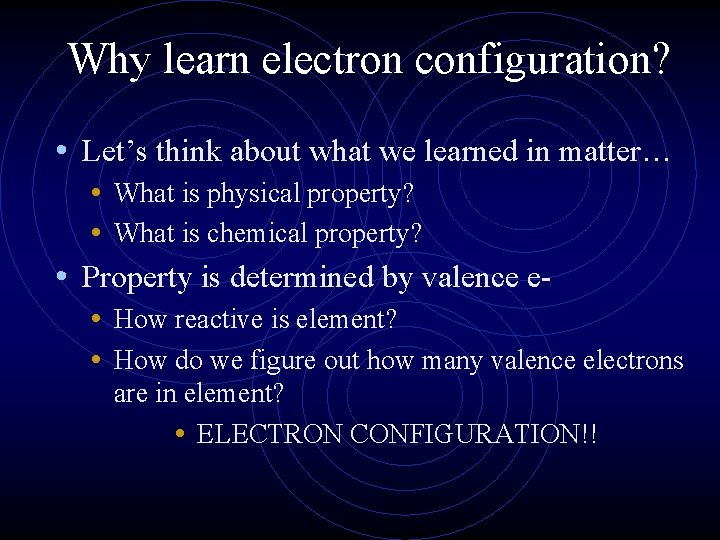 Why learn electron configuration?

• Let's think about what we learned in matter…
  • What is physical property?
  • What is chemical property?
• Property is determined by valence e-
  • How reactive is element?
  • How do we figure out how many valence electrons are in element?
    • ELECTRON CONFIGURATION!!